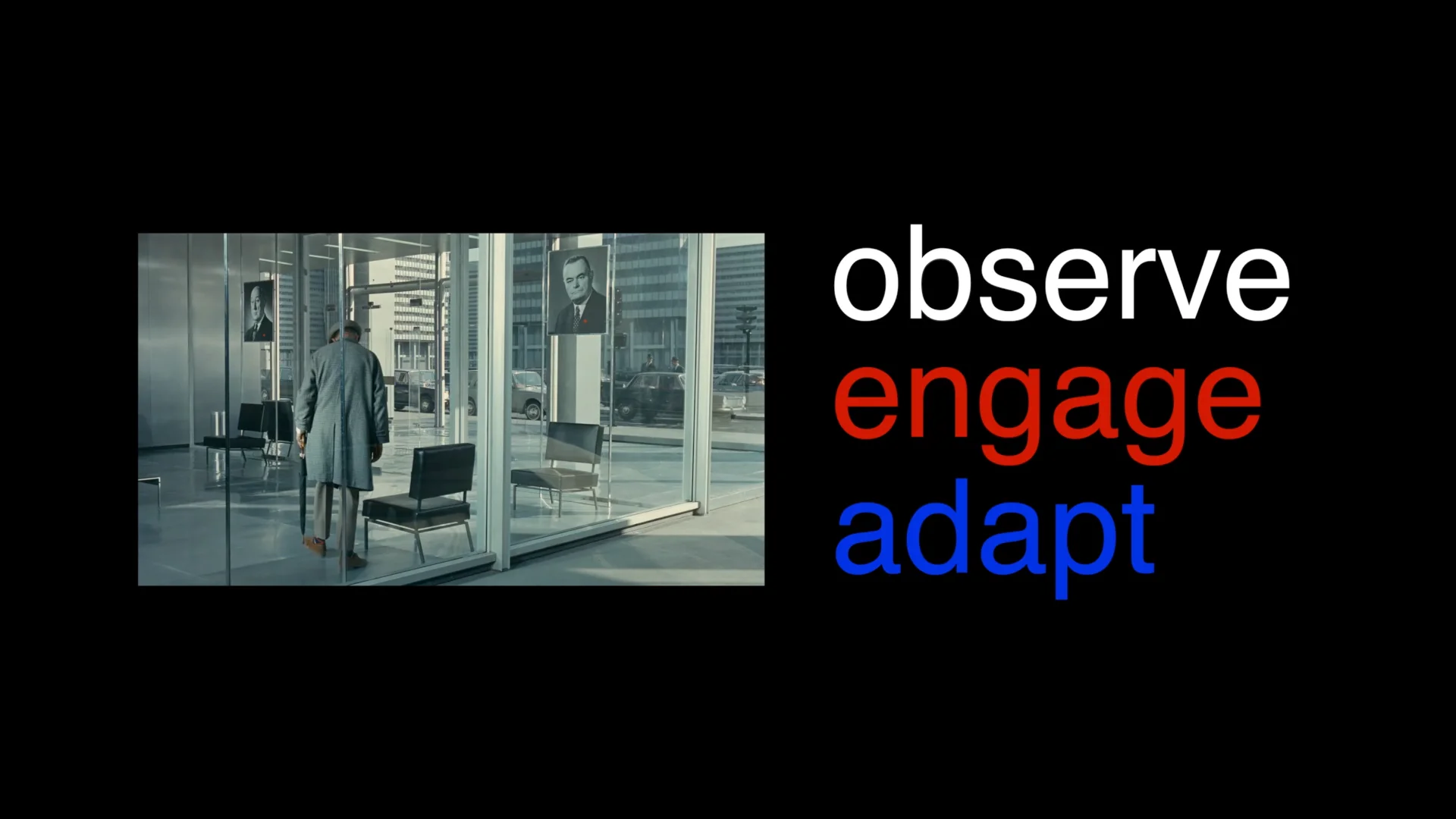 observe
engage
adapt